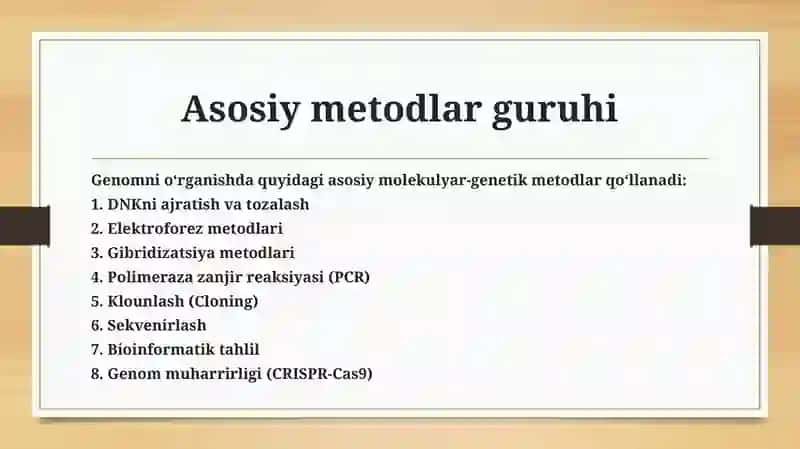 Asosiy metodlar guruhi

Genomni o‘rganishda quyidagi asosiy molekulyar-genetik metodlar qo‘llanadi:
1. DNKni ajratish va tozalash
2. Elektroforez metodlari
3. Gibridizatsiya metodlari
4. Polimeraza zanjir reaksiyasi (PCR)
5. Klounlash (Cloning)
6. Sekvenirlash
7. Bioinformatik tahlil
8. Genom muharrirligi (CRISPR-Cas9)